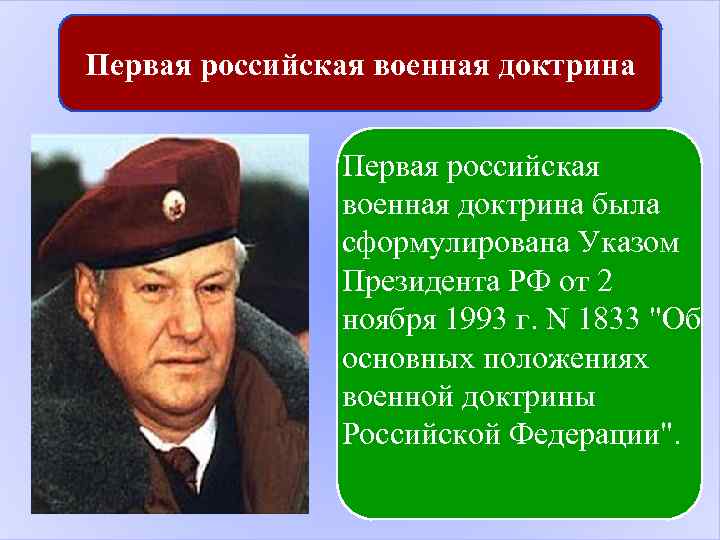 Первая российская военная доктрина

Первая российская военная доктрина была сформулирована Указом Президента РФ от 2 ноября 1993 г. N 1833 "Об основных положениях военной доктрины Российской Федерации".